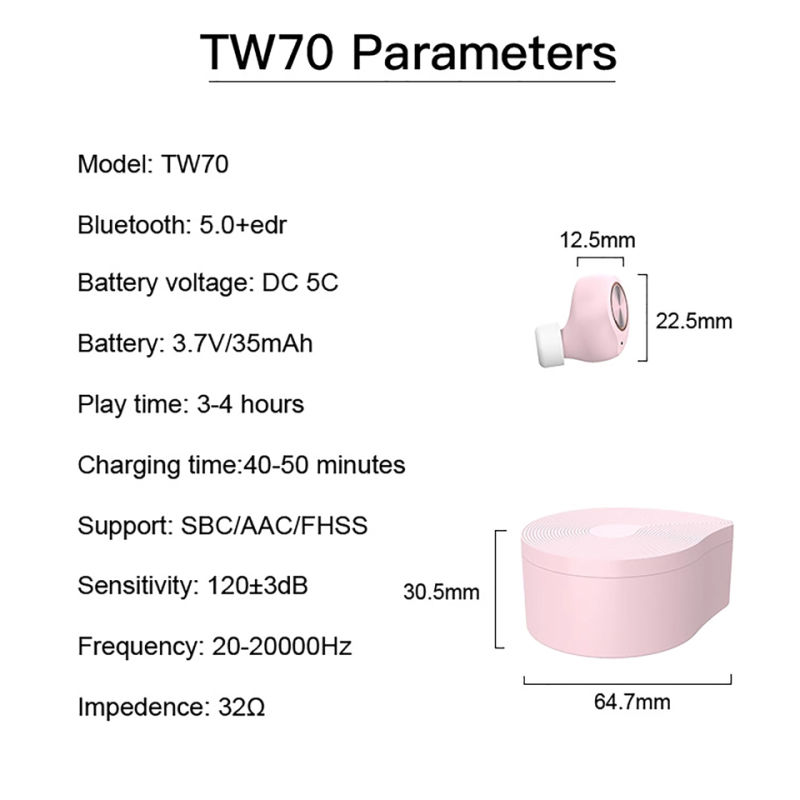 TW70 Parameters

Model: TW70

Bluetooth: 5.0+edr

Battery voltage: DC 5C

Battery: 3.7V/35mAh

Play time: 3-4 hours

Charging time:40-50 minutes

Support: SBC/AAC/FHSS

Sensitivity: 120±3dB

Frequency: 20-20000Hz

Impedence: 32Ω

12.5mm

22.5mm

30.5mm

64.7mm